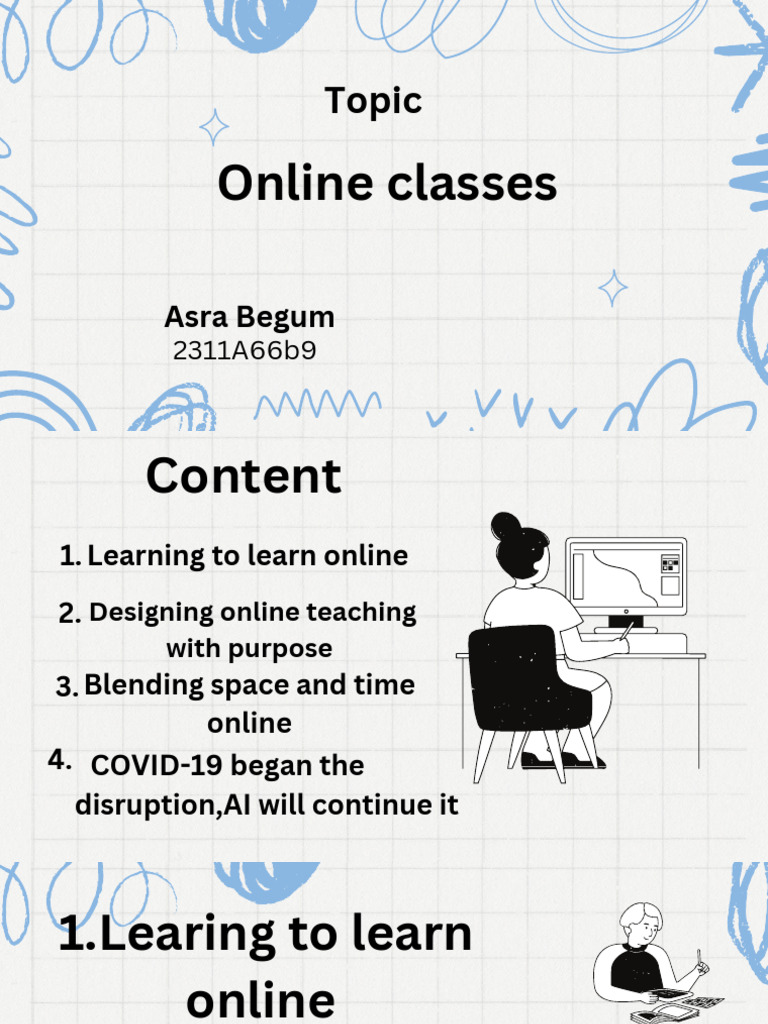 Topic

Online classes

Asra Begum
2311A66b9

Content

1. Learning to learn online

2. Designing online teaching with purpose

3. Blending space and time online

4. COVID-19 began the disruption,AI will continue it

1.Learing to learn online